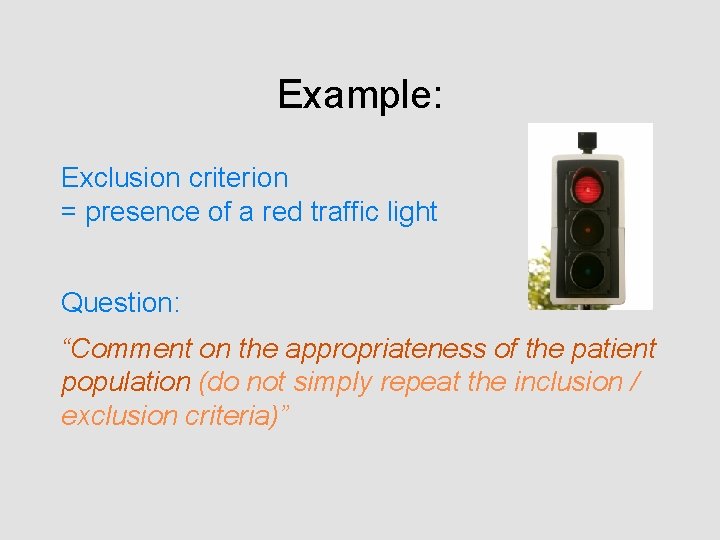 Example:

Exclusion criterion
= presence of a red traffic light

Question:

“Comment on the appropriateness of the patient population (do not simply repeat the inclusion / exclusion criteria)”